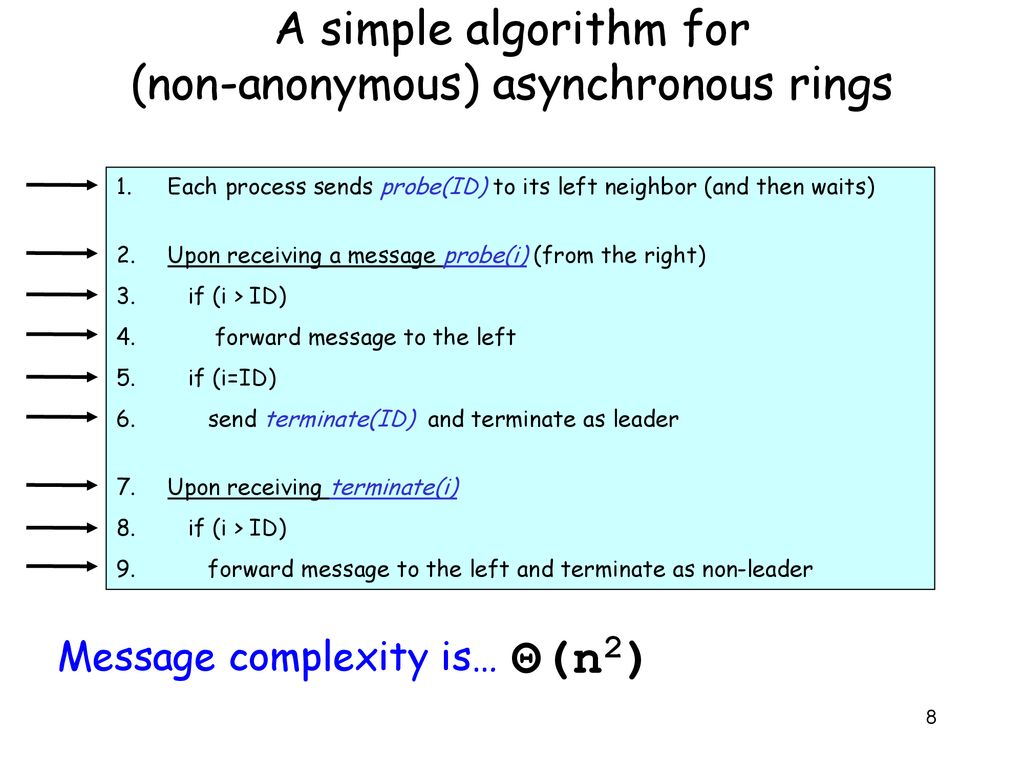 A simple algorithm for (non-anonymous) asynchronous rings

1. Each process sends probe(ID) to its left neighbor (and then waits)

2. Upon receiving a message probe(i) (from the right)
3. if (i > ID)
4. forward message to the left
5. if (i=ID)
6. send terminate(ID) and terminate as leader

7. Upon receiving terminate(i)
8. if (i > ID)
9. forward message to the left and terminate as non-leader

Message complexity is… $\Theta(n^2)$

8